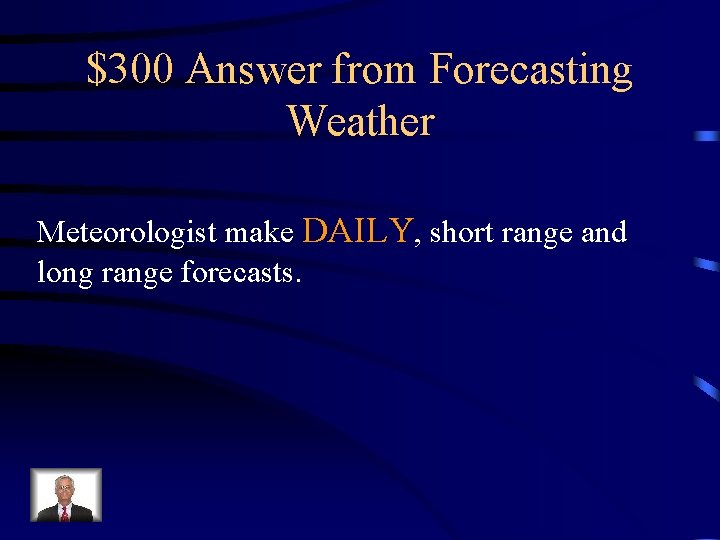 $300 Answer from Forecasting Weather

Meteorologist make DAILY, short range and long range forecasts.